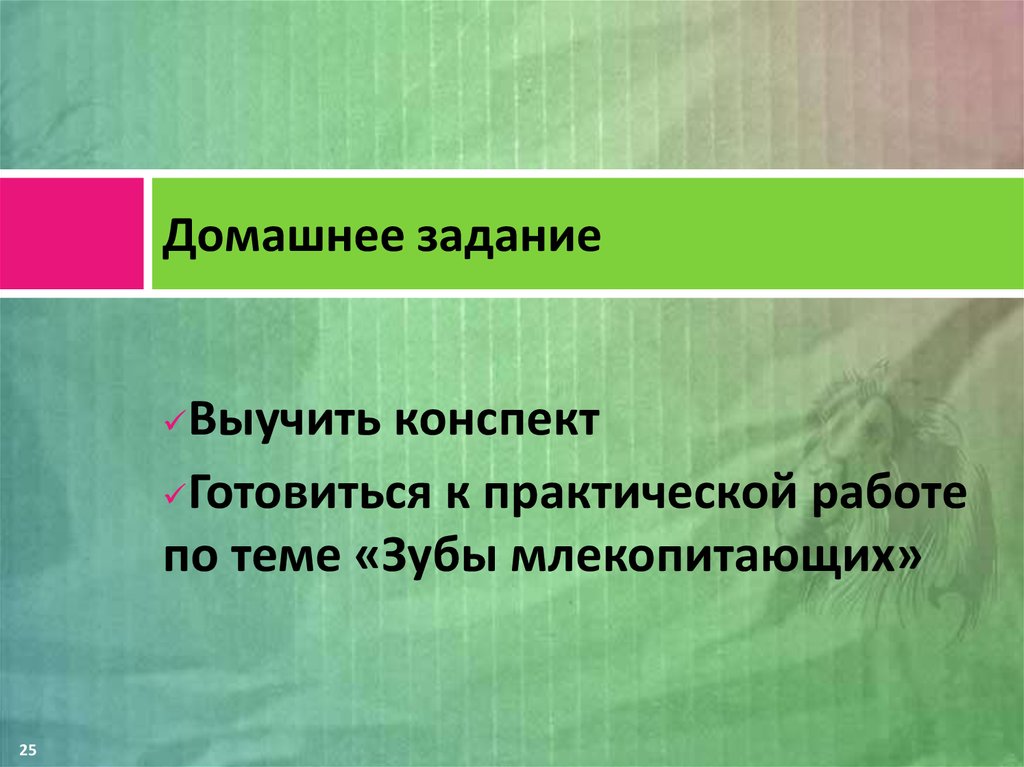 Домашнее задание

✓Выучить конспект

✓Готовиться к практической работе по теме «Зубы млекопитающих»

25